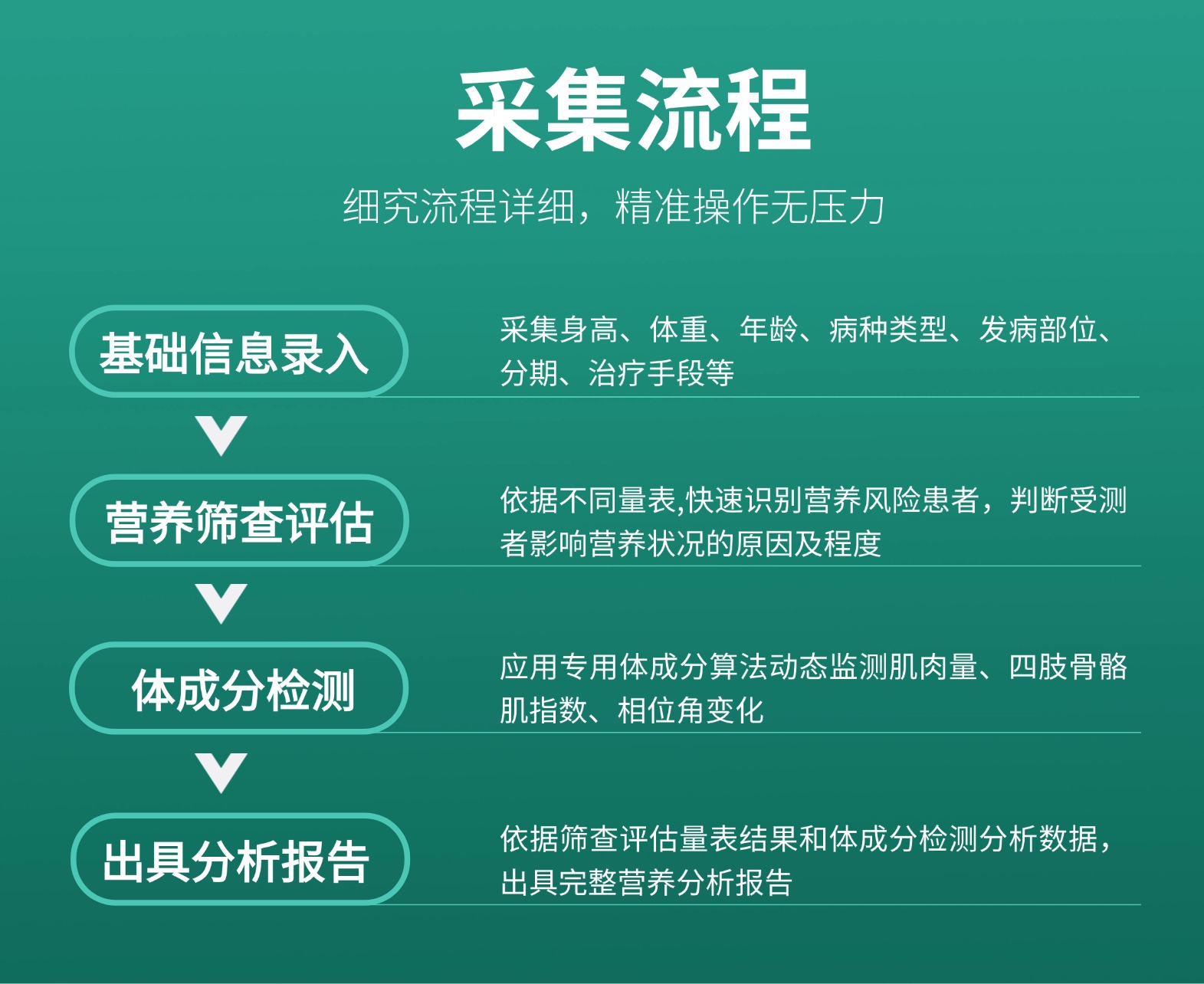 采集流程

细究流程详细，精准操作无压力

基础信息录入

采集身高、体重、年龄、病种类型、发病部位、分期、治疗手段等

营养筛查评估

依据不同量表,快速识别营养风险患者，判断受测者影响营养状况的原因及程度

体成分检测

应用专用体成分算法动态监测肌肉量、四肢骨骼肌指数、相位角变化

出具分析报告

依据筛查评估量表结果和体成分检测分析数据，出具完整营养分析报告